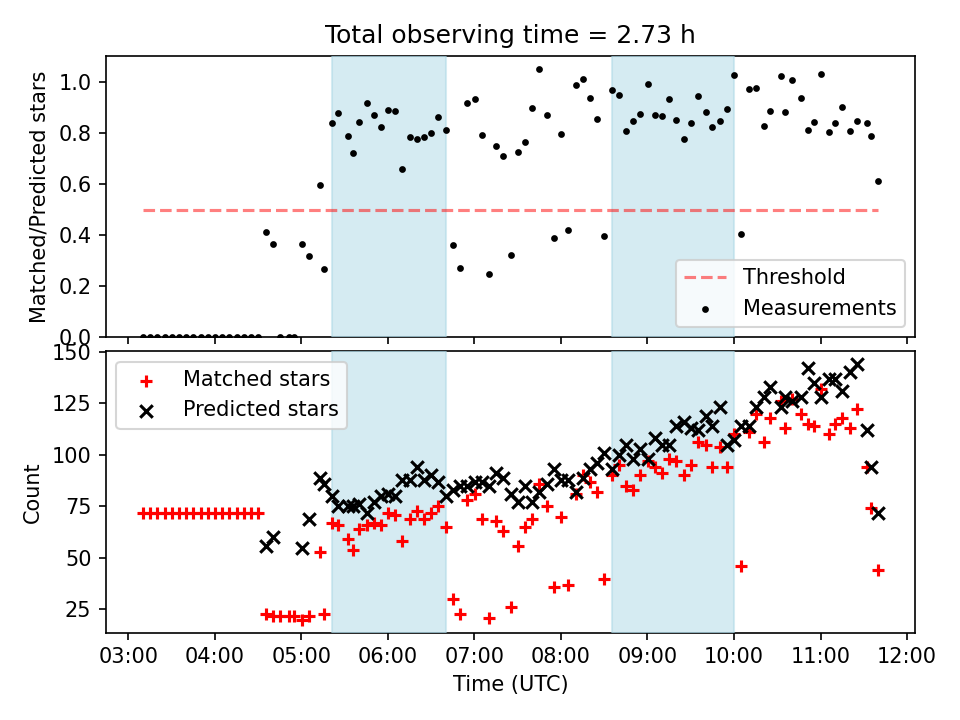 Total observing time = 2.73 h

Matched/Predicted stars

1.0
0.8
0.6
0.4
0.2
0.0

Threshold
Measurements

Count

150
125
100
75
50
25

Matched stars
Predicted stars

03:00 04:00 05:00 06:00 07:00 08:00 09:00 10:00 11:00 12:00
Time (UTC)